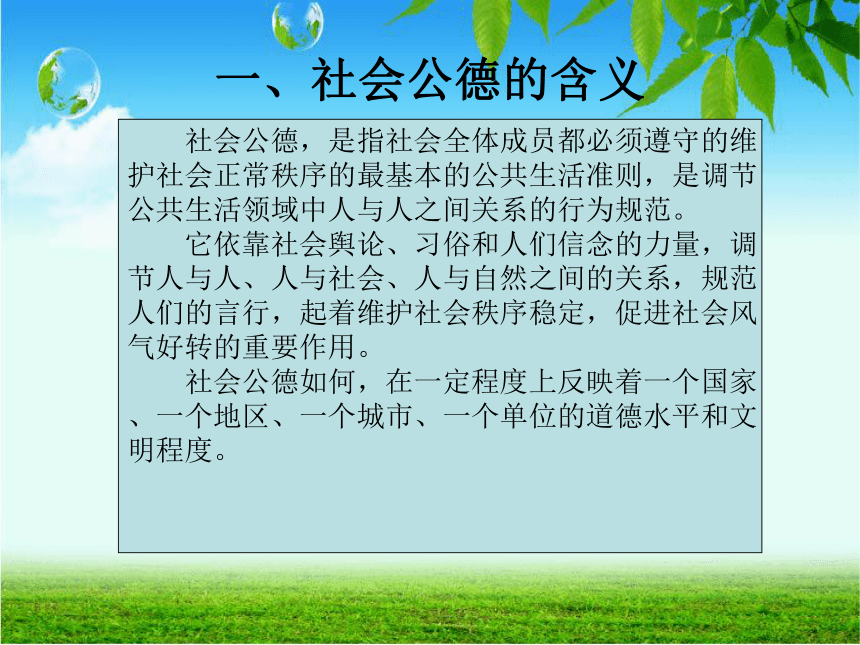 一、社会公德的含义

社会公德，是指社会全体成员都必须遵守的维护社会正常秩序的最基本的公共生活准则，是调节公共生活领域中人与人之间关系的行为规范。

它依靠社会舆论、习俗和人们信念的力量，调节人与人、人与社会、人与自然之间的关系，规范人们的言行，起着维护社会秩序稳定，促进社会风气好转的重要作用。

社会公德如何，在一定程度上反映着一个国家、一个地区、一个城市、一个单位的道德水平和文明程度。